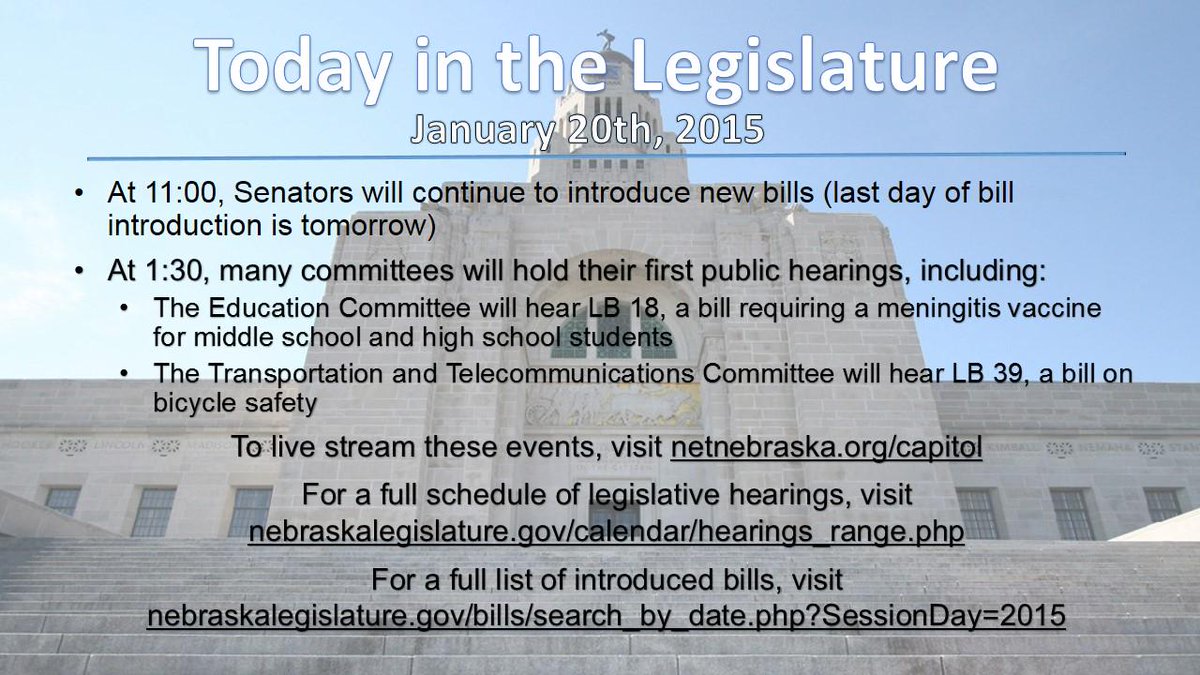 Today in the Legislature

January 20th, 2015

• At 11:00, Senators will continue to introduce new bills (last day of bill introduction is tomorrow)

• At 1:30, many committees will hold their first public hearings, including:

• The Education Committee will hear LB 18, a bill requiring a meningitis vaccine for middle school and high school students

• The Transportation and Telecommunications Committee will hear LB 39, a bill on bicycle safety

To live stream these events, visit netnebraska.org/capitol

For a full schedule of legislative hearings, visit nebraskalegislature.gov/calendar/hearings_range.php

For a full list of introduced bills, visit nebraskalegislature.gov/bills/search_by_date.php?SessionDay=2015